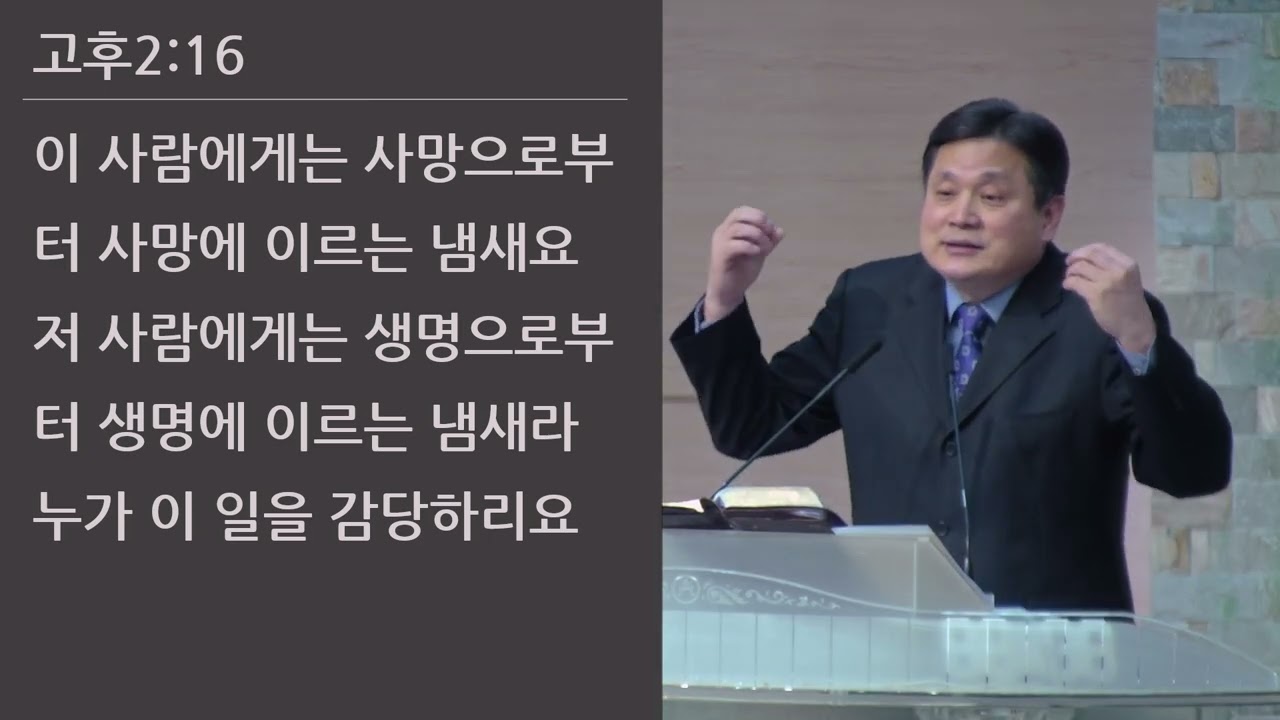 고후2:16

이 사람에게는 사망으로부터 사망에 이르는 냄새요 저 사람에게는 생명으로부터 생명에 이르는 냄새라 누가 이 일을 감당하리요